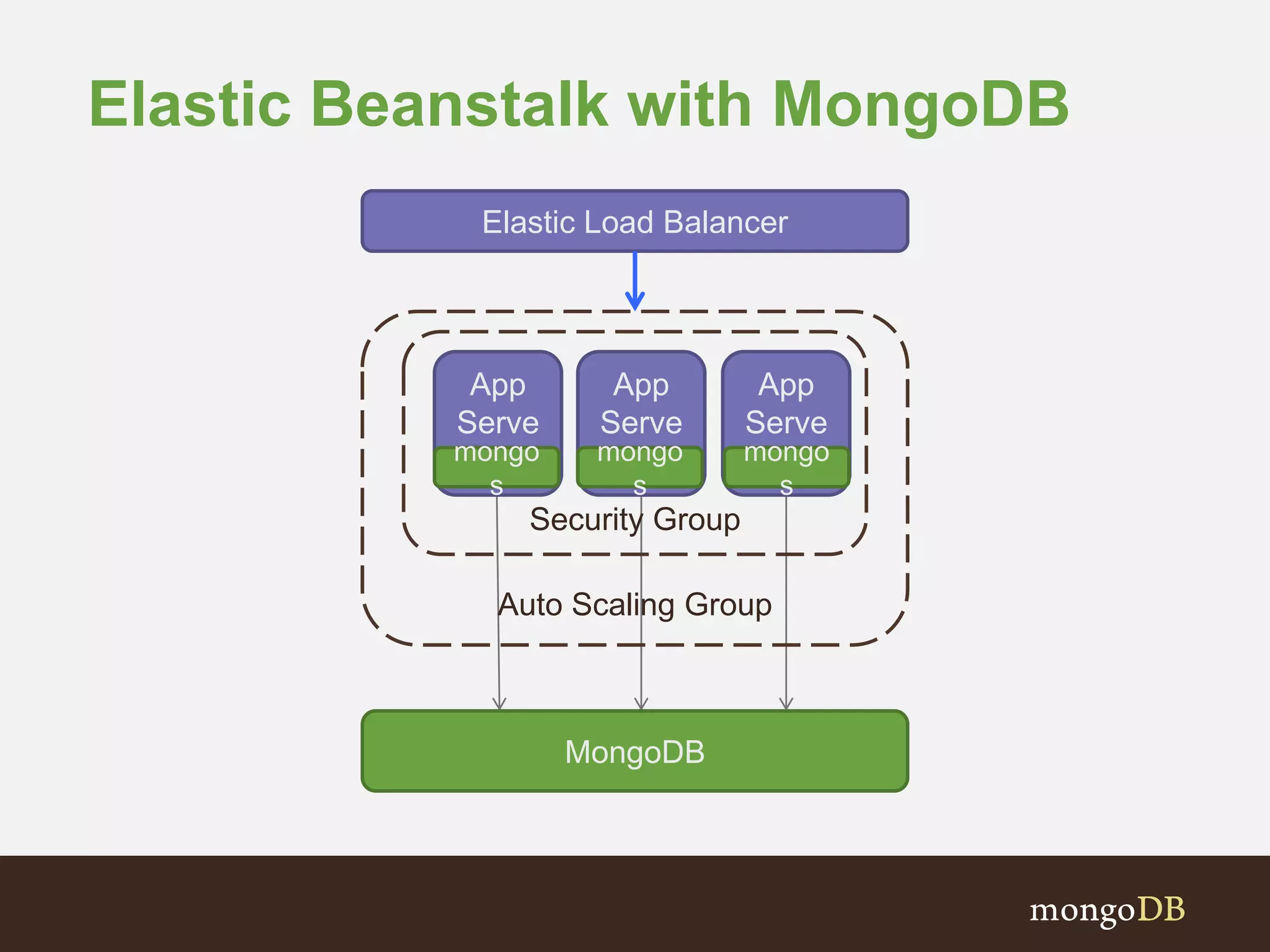 Elastic Beanstalk with MongoDB

Elastic Load Balancer

App Serve mongo s

App Serve mongo s

App Serve mongo s

Security Group

Auto Scaling Group

MongoDB

mongoDB